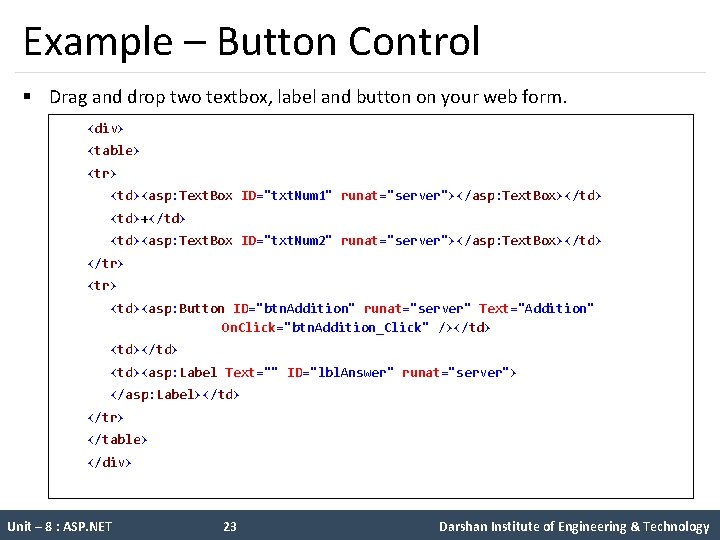 Example – Button Control

▪ Drag and drop two textbox, label and button on your web form.

<div>
<table>
<tr>
<td><asp:TextBox ID="txtNum1" runat="server"></asp:TextBox></td>
<td>+</td>
<td><asp:TextBox ID="txtNum2" runat="server"></asp:TextBox></td>
</tr>
<tr>
<td><asp:Button ID="btnAddition" runat="server" Text="Addition" OnClick="btnAddition_Click" /></td>
<td></td>
<td><asp:Label Text="" ID="lblAnswer" runat="server">
</asp:Label></td>
</tr>
</table>
</div>

Unit – 8 : ASP.NET 23 Darshan Institute of Engineering & Technology